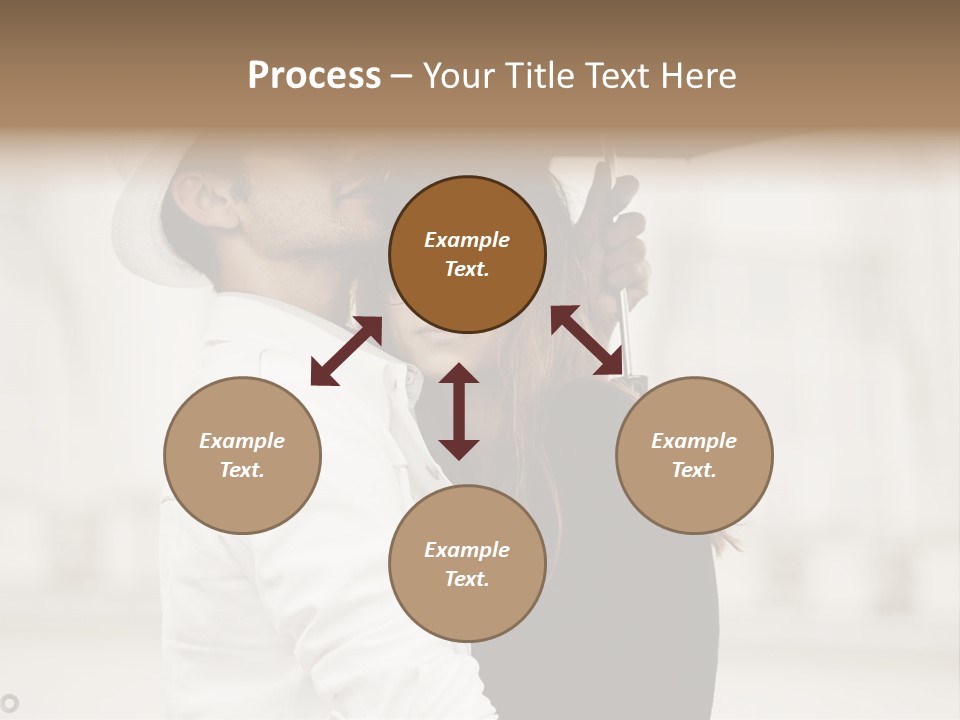 Process – Your Title Text Here

Example Text.

Example Text.

Example Text.

Example Text.